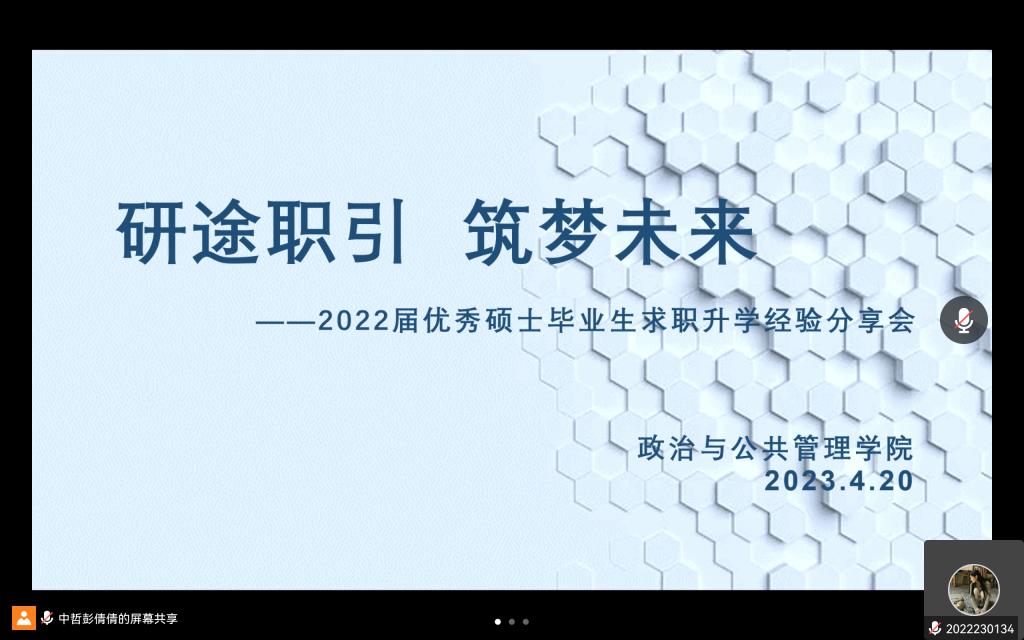 研途职引 筑梦未来

——2022届优秀硕士毕业生求职升学经验分享会

政治与公共管理学院
2023.4.20

中哲彭倩倩的屏幕共享

2022230134